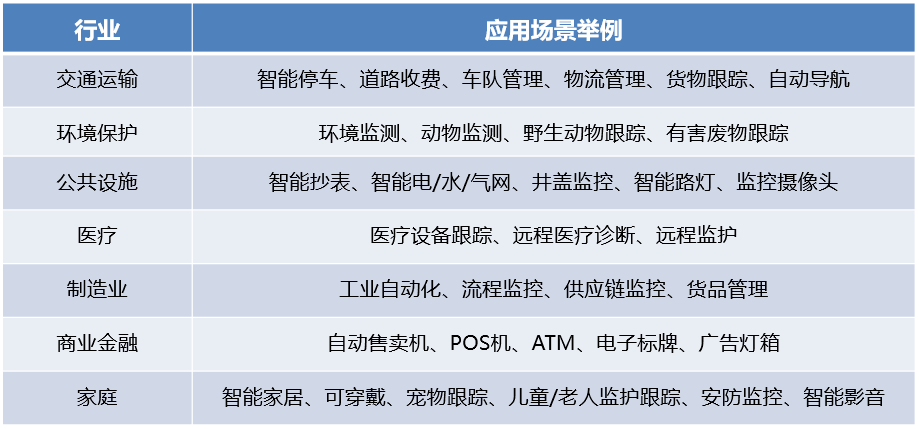 | 行业 | 应用场景举例 |
|---|---|
| 交通运输 | 智能停车、道路收费、车队管理、物流管理、货物跟踪、自动导航 |
| 环境保护 | 环境监测、动物监测、野生动物跟踪、有害废物跟踪 |
| 公共设施 | 智能抄表、智能电/水/气网、井盖监控、智能路灯、监控摄像头 |
| 医疗 | 医疗设备跟踪、远程医疗诊断、远程监护 |
| 制造业 | 工业自动化、流程监控、供应链监控、货品管理 |
| 商业金融 | 自动售卖机、POS机、ATM、电子标牌、广告灯箱 |
| 家庭 | 智能家居、可穿戴、宠物跟踪、儿童/老人监护跟踪、安防监控、智能影音 |